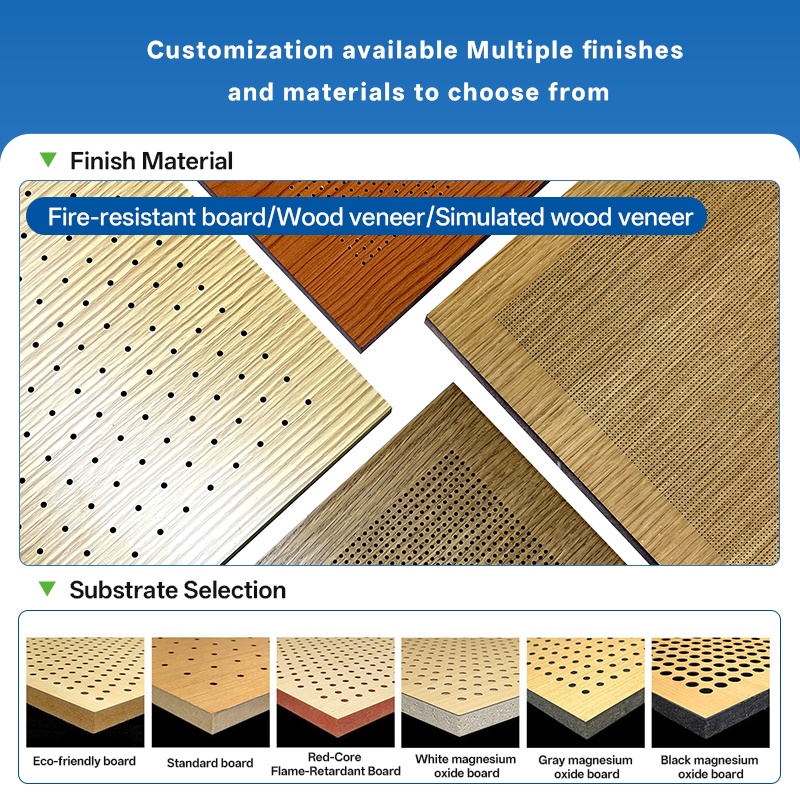 Customization available Multiple finishes and materials to choose from

Finish Material

Fire-resistant board/Wood veneer/Simulated wood veneer

Substrate Selection

Eco-friendly board

Standard board

Red-Core Flame-Retardant Board

White magnesium oxide board

Gray magnesium oxide board

Black magnesium oxide board